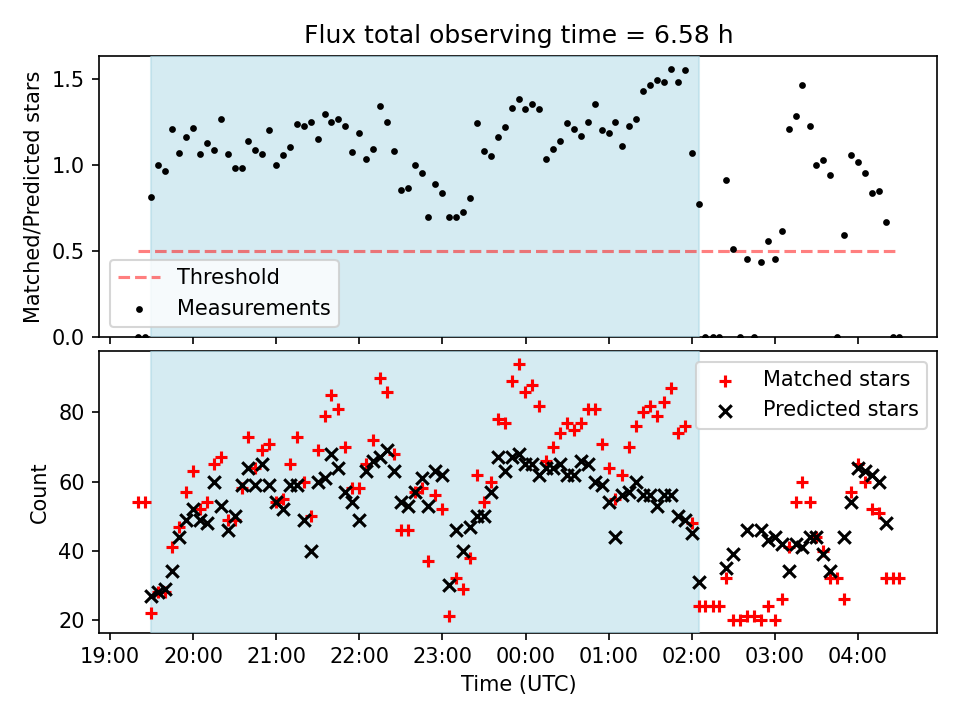 Flux total observing time = 6.58 h

Matched/Predicted stars

1.5
1.0
0.5
0.0

Threshold
Measurements

Count

80
60
40
20

Matched stars
Predicted stars

19:00 20:00 21:00 22:00 23:00 00:00 01:00 02:00 03:00 04:00

Time (UTC)